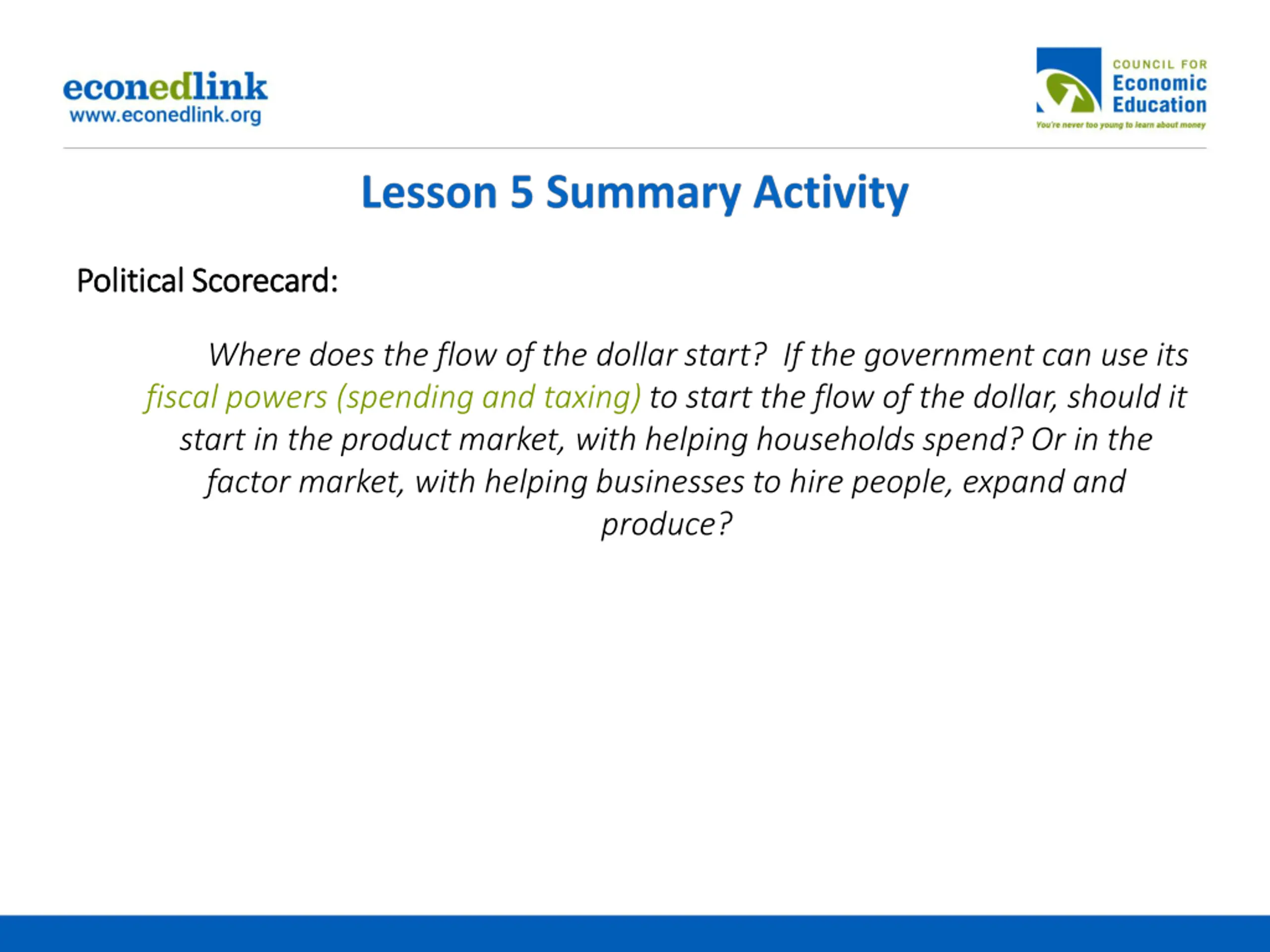 econedlink
www.econedlink.org

COUNCIL FOR
Economic
Education
You're never too young to learn about money

Lesson 5 Summary Activity

Political Scorecard:

Where does the flow of the dollar start? If the government can use its fiscal powers (spending and taxing) to start the flow of the dollar, should it start in the product market, with helping households spend? Or in the factor market, with helping businesses to hire people, expand and produce?